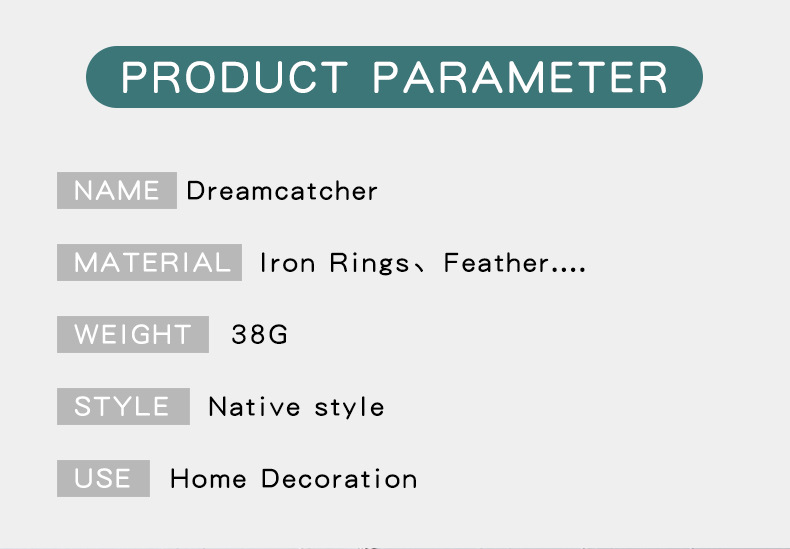 PRODUCT PARAMETER

NAME Dreamcatcher

MATERIAL Iron Rings、Feather....

WEIGHT 38G

STYLE Native style

USE Home Decoration